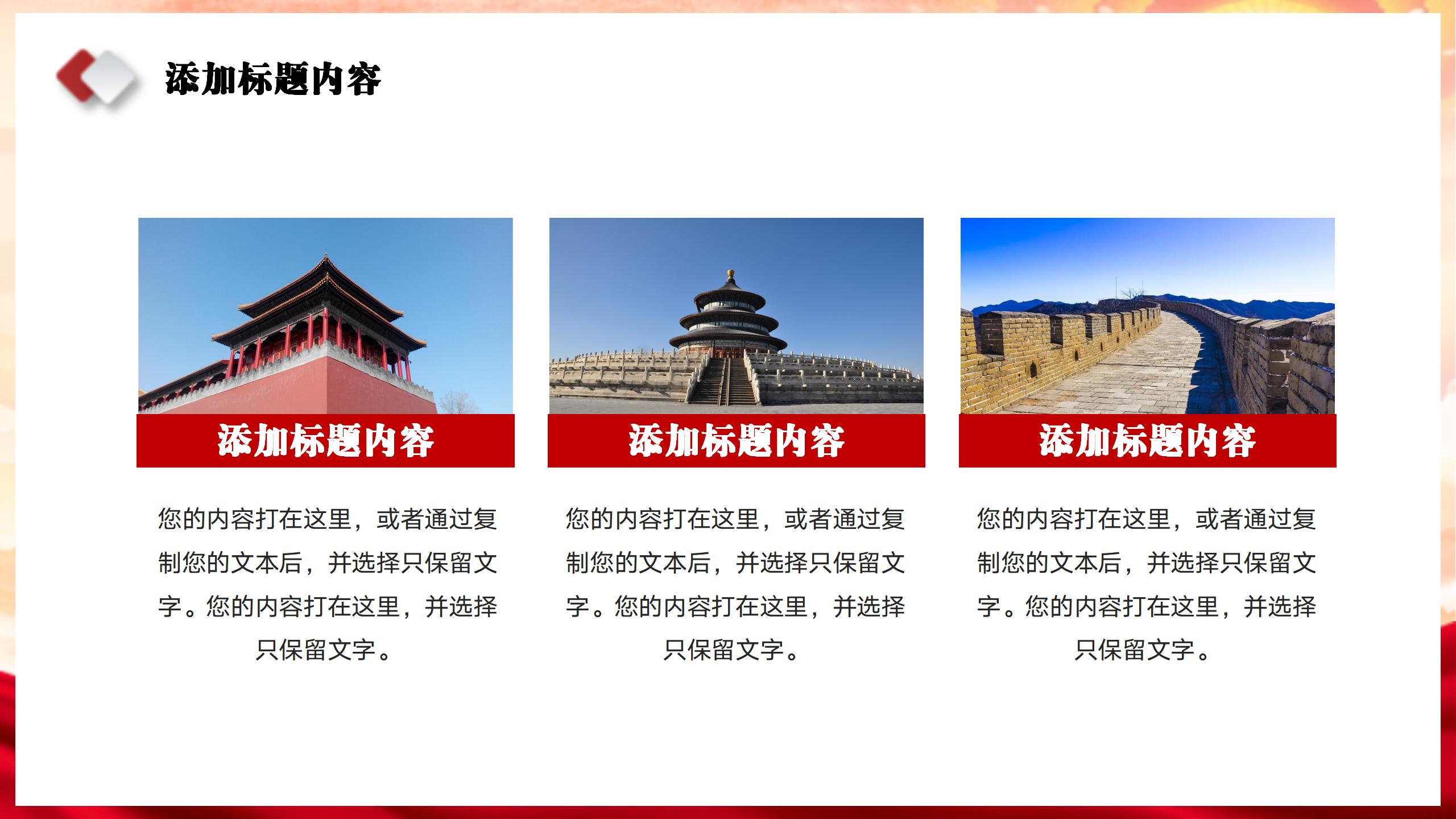 添加标题内容

添加标题内容

您的内容打在这里，或者通过复制您的文本后，并选择只保留文字。您的内容打在这里，并选择只保留文字。

添加标题内容

您的内容打在这里，或者通过复制您的文本后，并选择只保留文字。您的内容打在这里，并选择只保留文字。

添加标题内容

您的内容打在这里，或者通过复制您的文本后，并选择只保留文字。您的内容打在这里，并选择只保留文字。